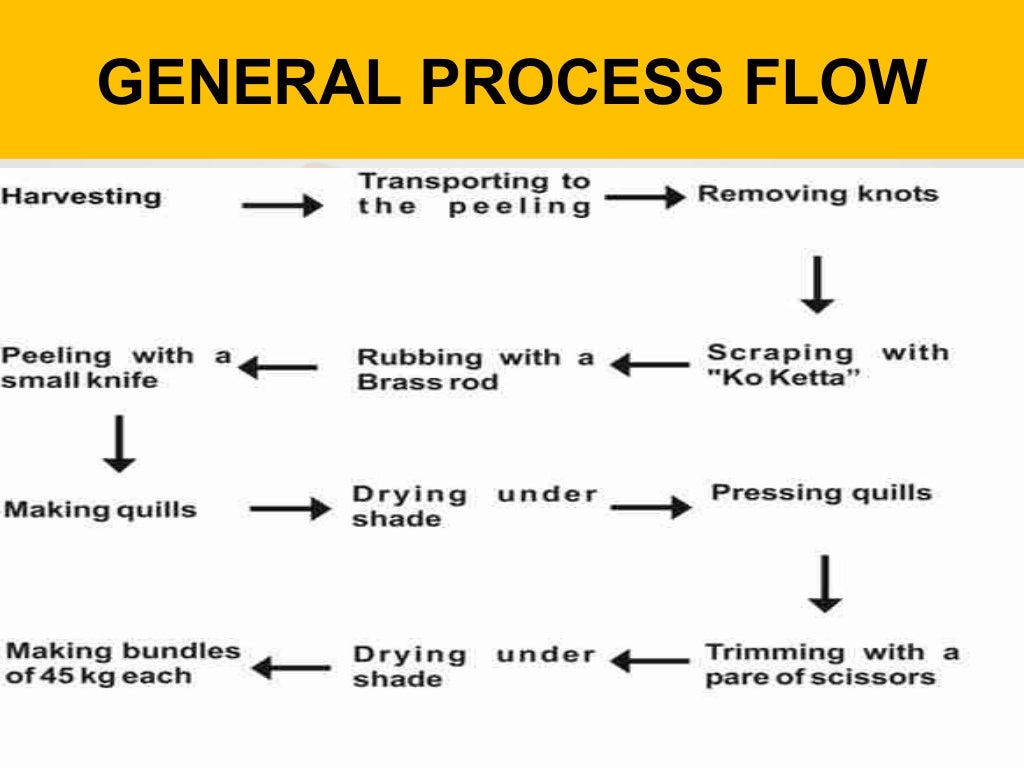 GENERAL PROCESS FLOW

Harvesting

Transporting to the peeling

Removing knots

Scraping with "Ko Ketta"

Rubbing with a Brass rod

Peeling with a small knife

Making quills

Drying under shade

Pressing quills

Trimming with a pare of scissors

Drying under shade

Making bundles of 45 kg each